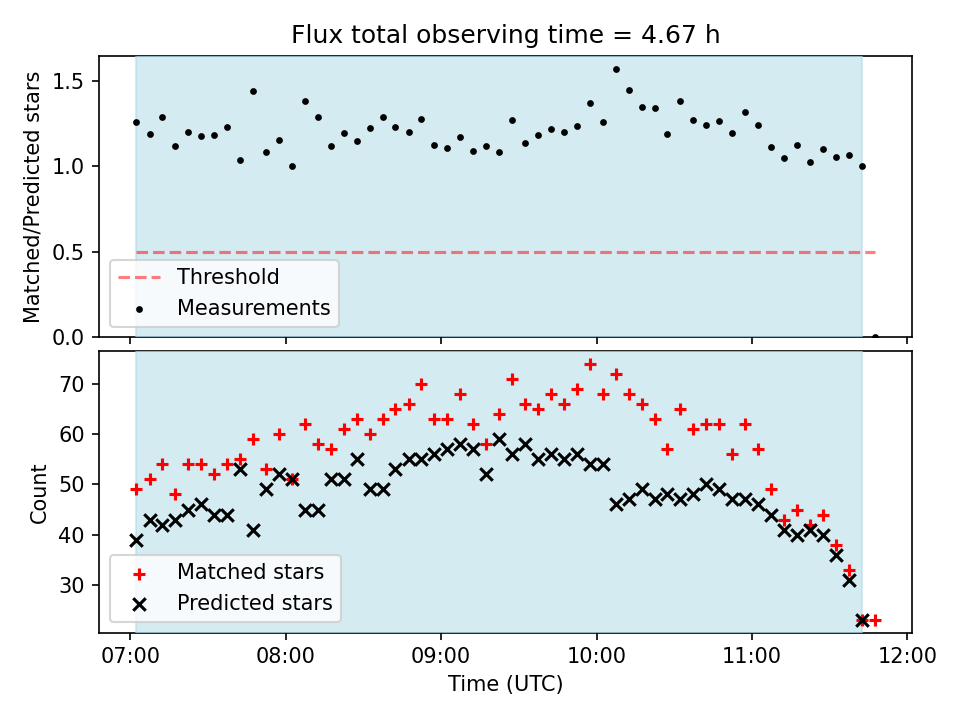 Flux total observing time = 4.67 h

Matched/Predicted stars

1.5
1.0
0.5
0.0

Threshold
Measurements

Count

70
60
50
40
30

Matched stars
Predicted stars

07:00
08:00
09:00
10:00
11:00
12:00

Time (UTC)